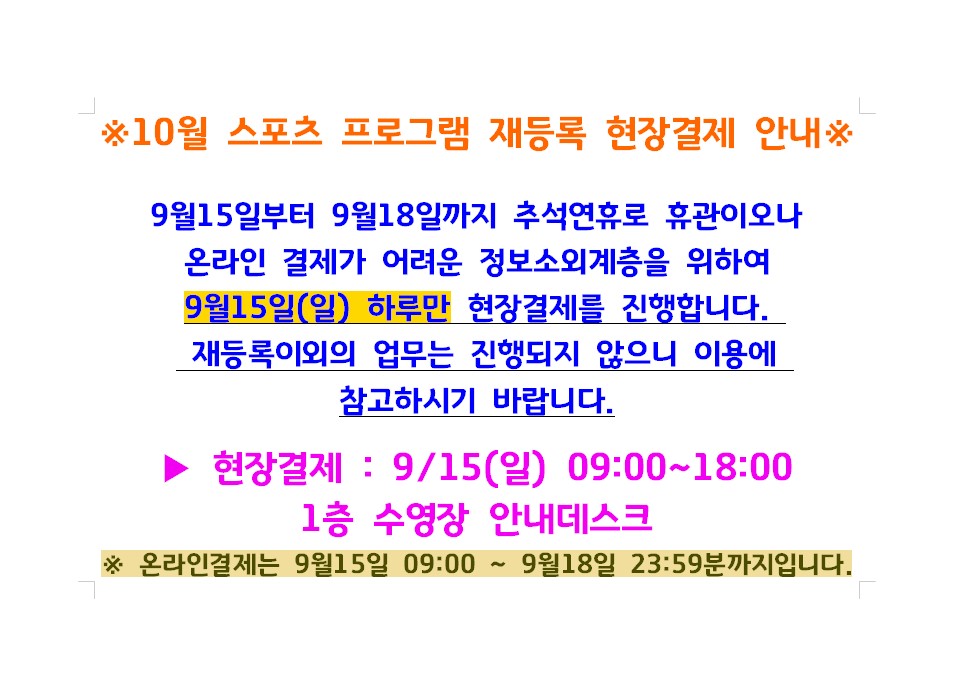 ※10월 스포츠 프로그램 재등록 현장결제 안내※

9월15일부터 9월18일까지 추석연휴로 휴관이오나 온라인 결제가 어려운 정보소외계층을 위하여 9월15일(일) 하루만 현장결제를 진행합니다. 재등록이외의 업무는 진행되지 않으니 이용에 참고하시기 바랍니다.

▶ 현장결제 : 9/15(일) 09:00~18:00
1층 수영장 안내데스크

※ 온라인결제는 9월15일 09:00 ~ 9월18일 23:59분까지입니다.